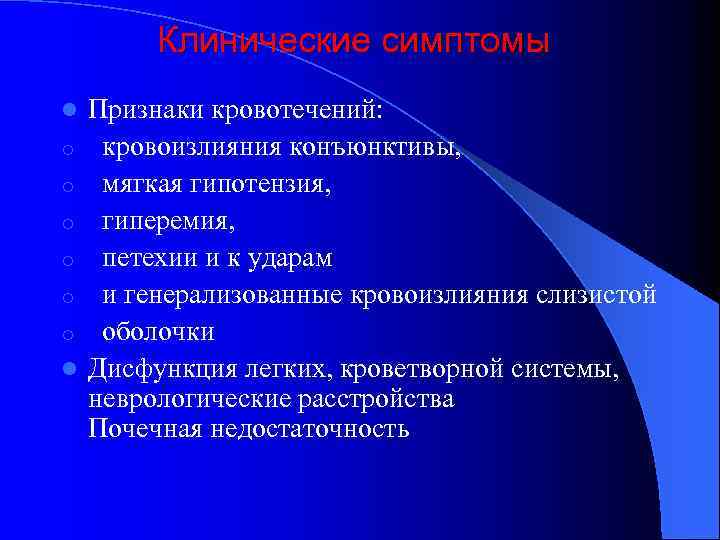 Клинические симптомы

Признаки кровотечений:

кровоизлияния конъюнктивы,

мягкая гипотензия,

гиперемия,

петехии и к ударам

и генерализованные кровоизлияния слизистой

оболочки

Дисфункция легких, кроветворной системы, неврологические расстройства
Почечная недостаточность